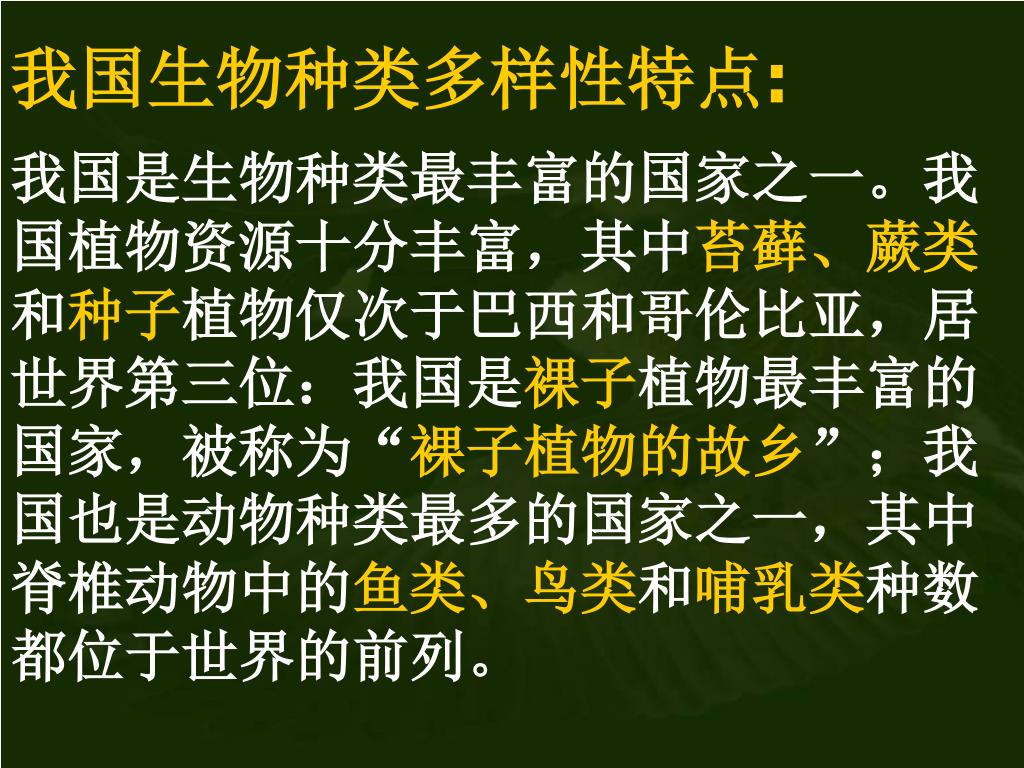 我国生物种类多样性特点:

我国是生物种类最丰富的国家之一。我国植物资源十分丰富，其中苔藓、蕨类和种子植物仅次于巴西和哥伦比亚，居世界第三位：我国是裸子植物最丰富的国家，被称为“裸子植物的故乡”；我国也是动物种类最多的国家之一，其中脊椎动物中的鱼类、鸟类和哺乳类种数都位于世界的前列。